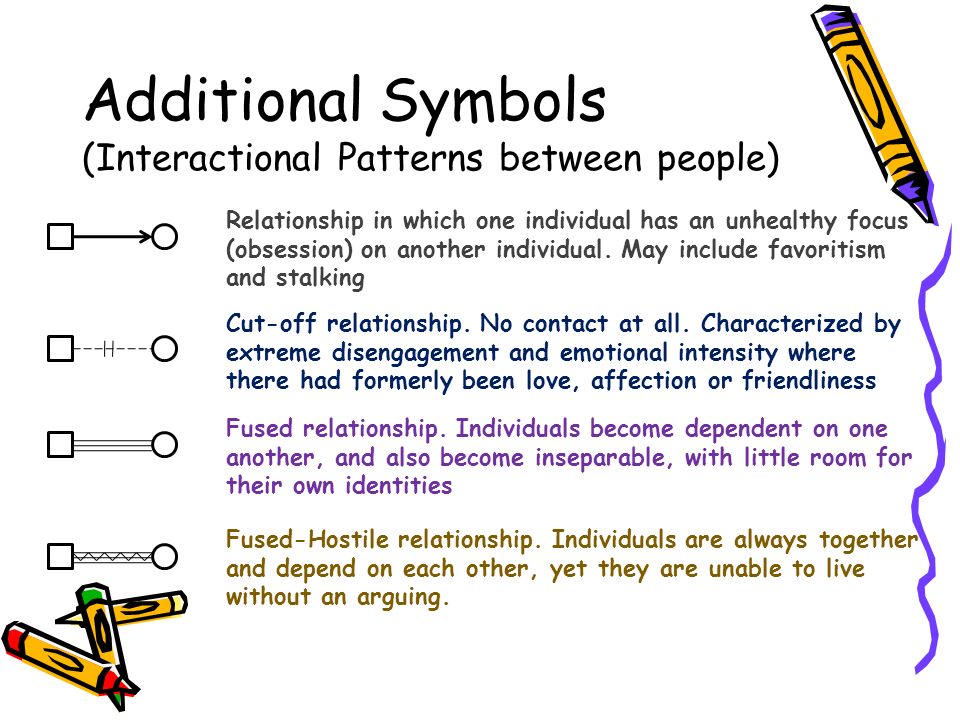 Additional Symbols
(Interactional Patterns between people)

Relationship in which one individual has an unhealthy focus (obsession) on another individual. May include favoritism and stalking

Cut-off relationship. No contact at all. Characterized by extreme disengagement and emotional intensity where there had formerly been love, affection or friendliness

Fused relationship. Individuals become dependent on one another, and also become inseparable, with little room for their own identities

Fused-Hostile relationship. Individuals are always together and depend on each other, yet they are unable to live without an arguing.